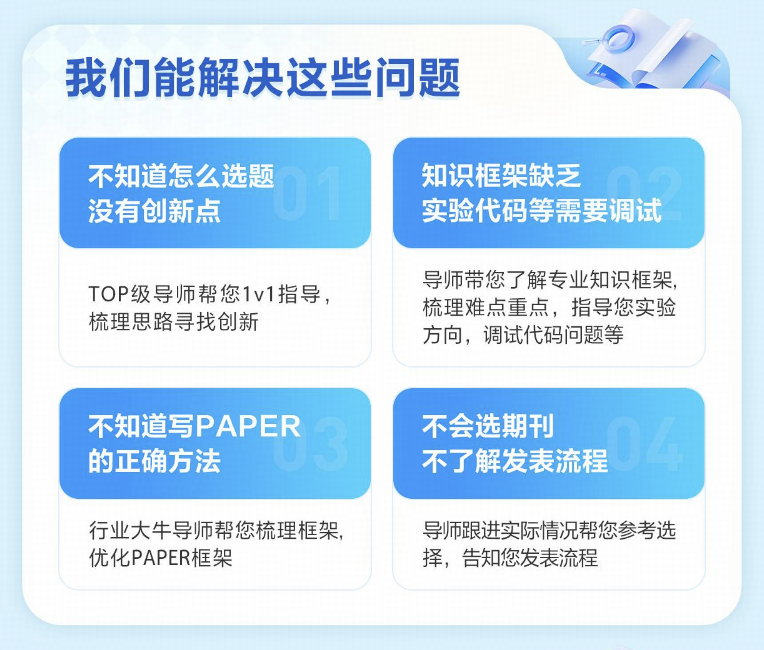 我们能解决这些问题

不知道怎么选题
没有创新点
01

TOP级导师帮您1v1指导，梳理思路寻找创新

知识框架缺乏
实验代码等需要调试
02

导师带您了解专业知识框架,梳理难点重点，指导您实验方向，调试代码问题等

不知道写PAPER
的正确方法
03

行业大牛导师帮您梳理框架,优化PAPER框架

不会选期刊
不了解发表流程
04

导师跟进实际情况帮您参考选择，告知您发表流程